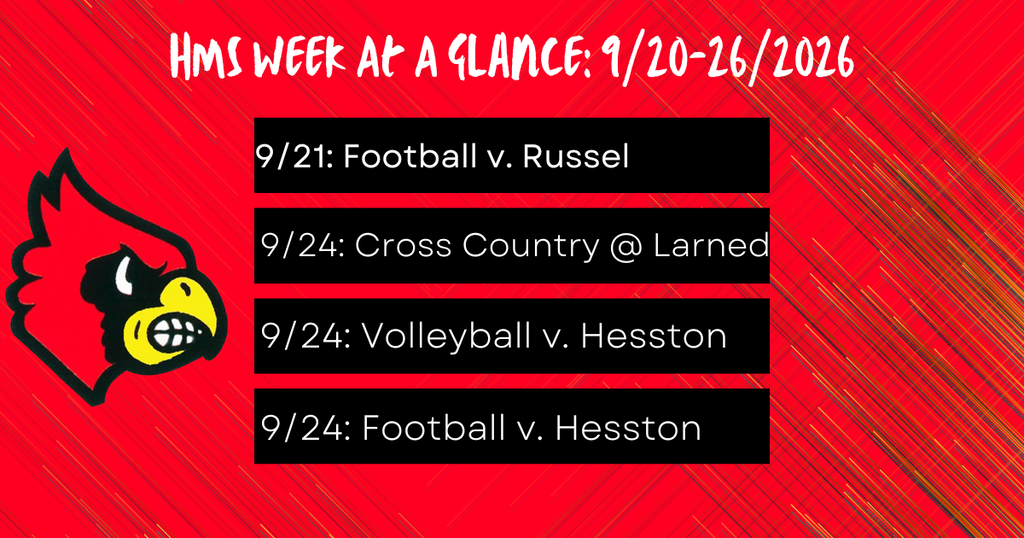 HMS WEEK AT A GLANCE: 9/20-26/2026

9/21: Football v. Russel

9/24: Cross Country @ Larned

9/24: Volleyball v. Hesston

9/24: Football v. Hesston